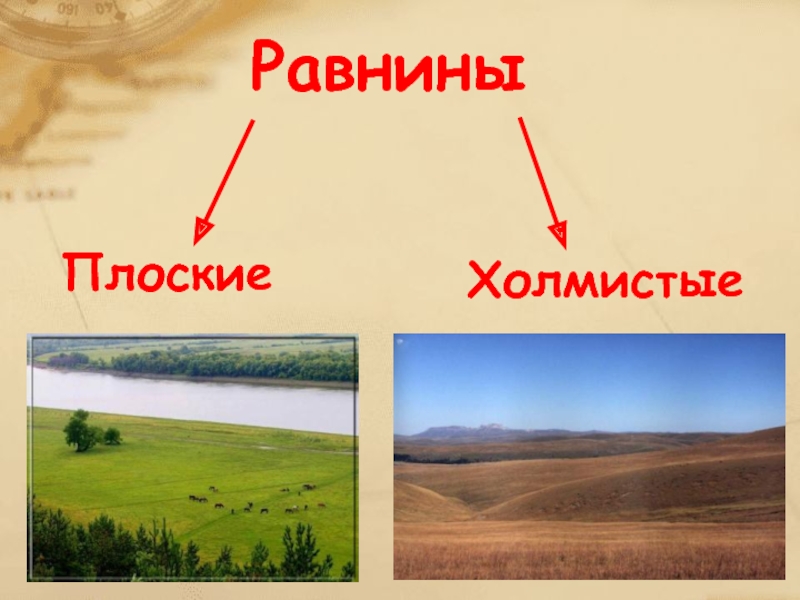 Равнины

Плоские

Холмистые